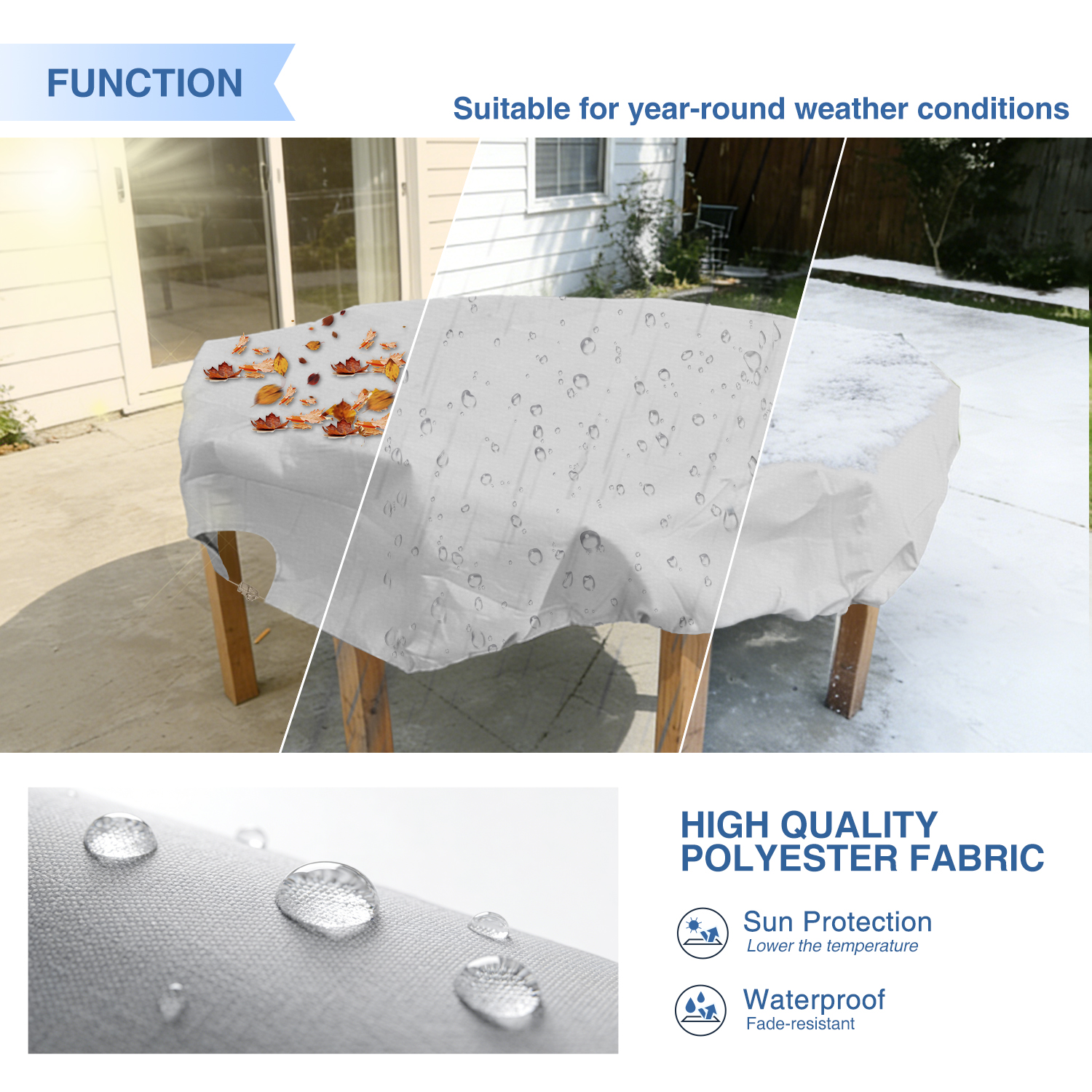 FUNCTION

Suitable for year-round weather conditions

HIGH QUALITY POLYESTER FABRIC

Sun Protection
Lower the temperature

Waterproof
Fade-resistant